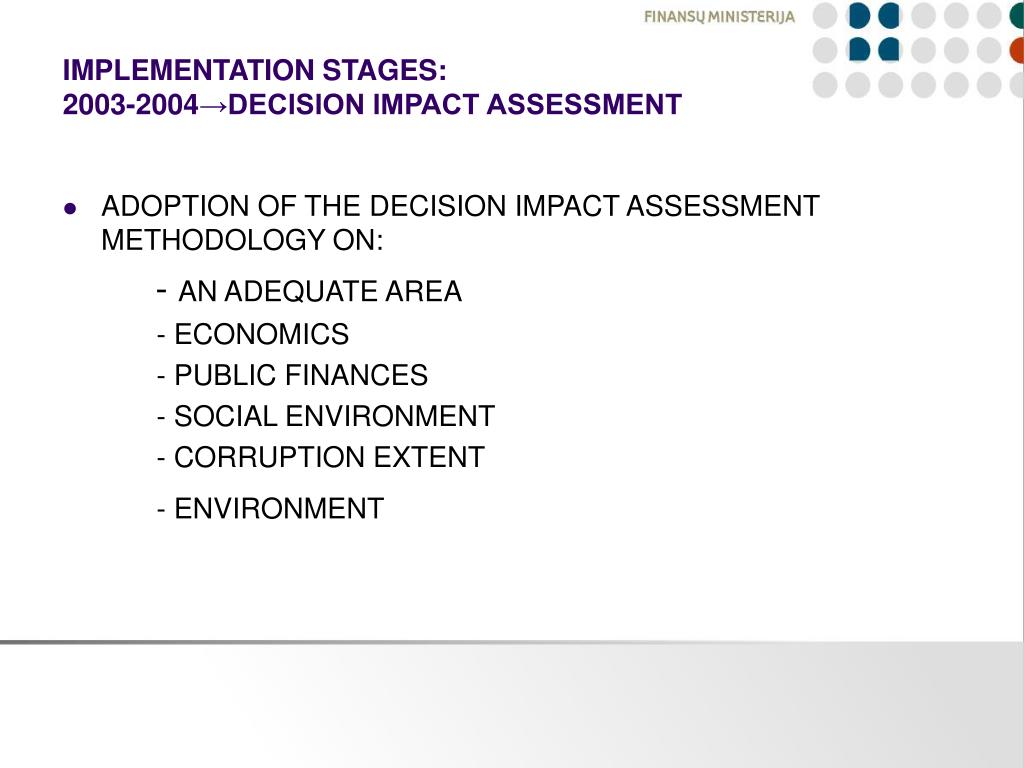 FINANSŲ MINISTERIJA

IMPLEMENTATION STAGES:
2003-2004→DECISION IMPACT ASSESSMENT

● ADOPTION OF THE DECISION IMPACT ASSESSMENT METHODOLOGY ON:

- AN ADEQUATE AREA
- ECONOMICS
- PUBLIC FINANCES
- SOCIAL ENVIRONMENT
- CORRUPTION EXTENT
- ENVIRONMENT